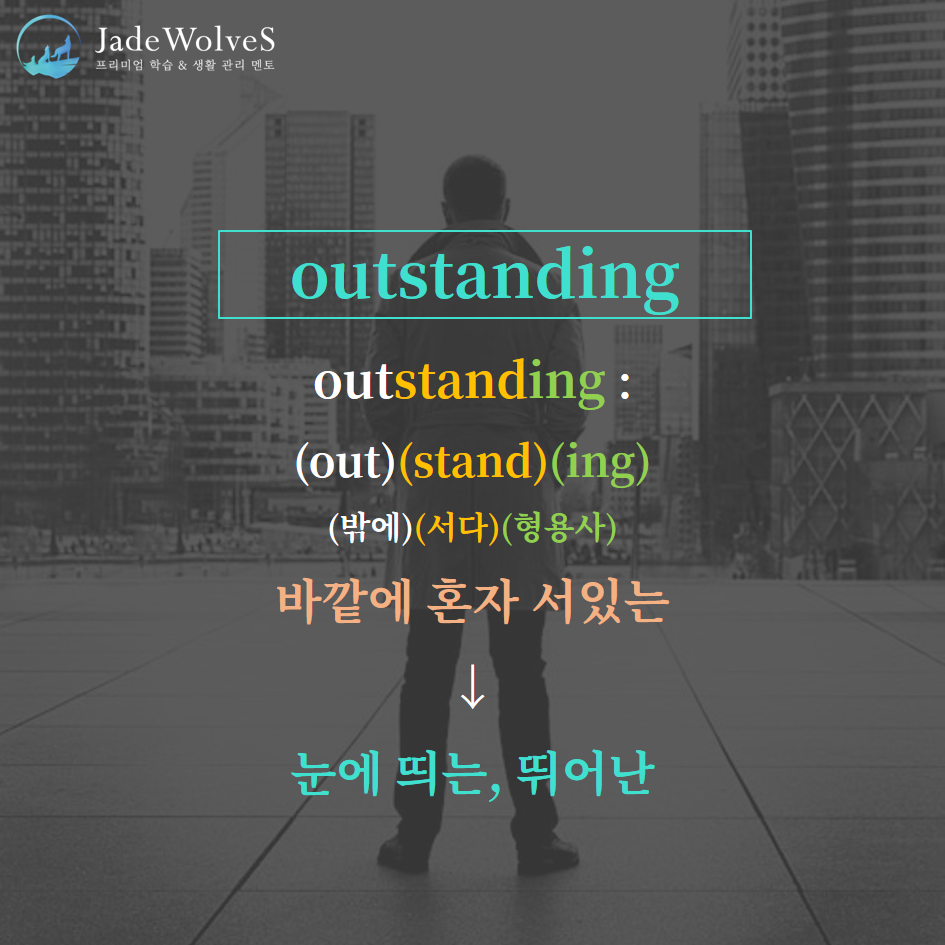 JadeWolveS
프리미엄 학습 & 생활 관리 멘토

outstanding

outstanding :

(out)(stand)(ing)

(밖에)(서다)(형용사)

바깥에 혼자 서있는

↓

눈에 띄는, 뛰어난